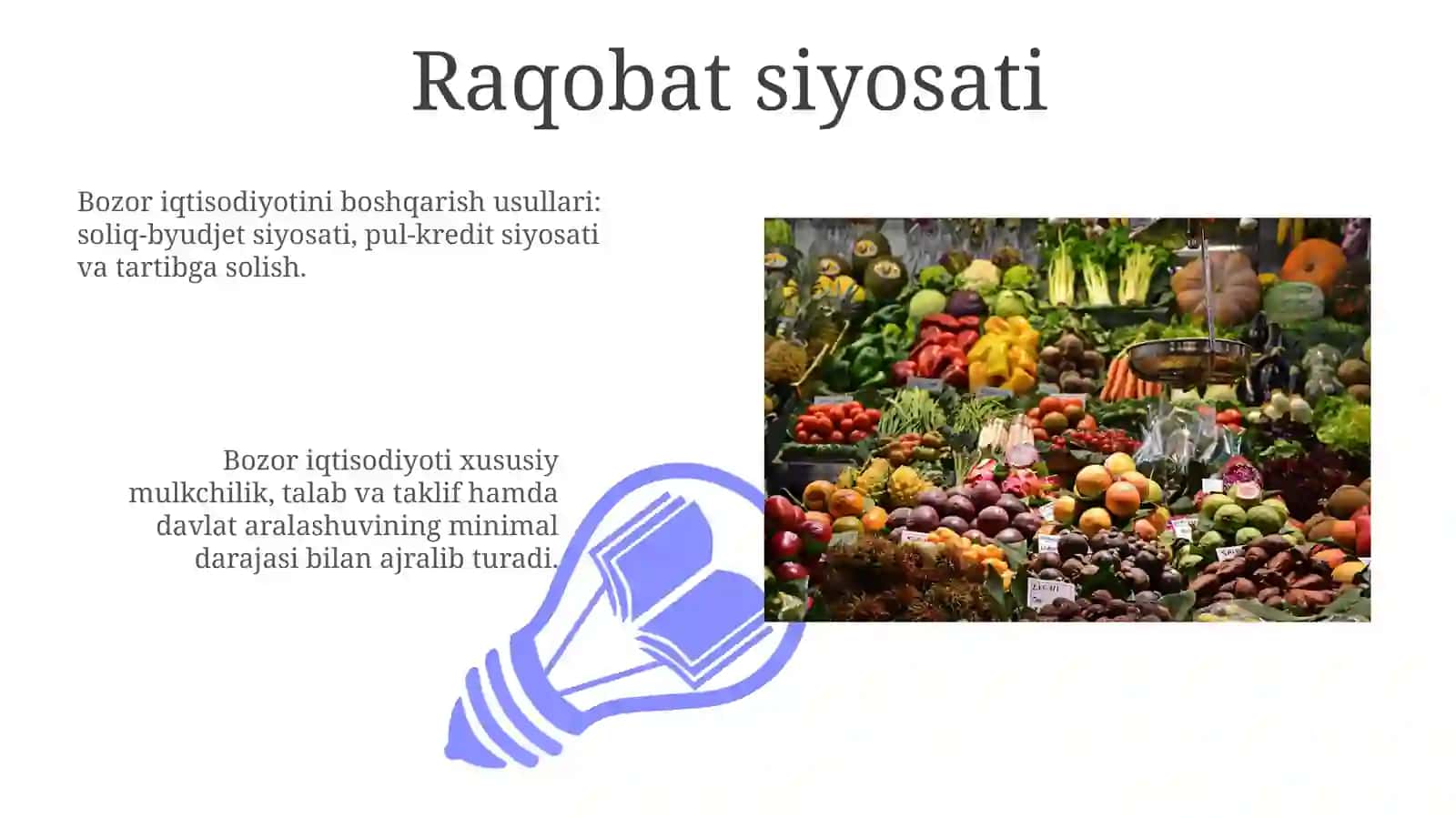 Raqobat siyosati

Bozor iqtisodiyotini boshqarish usullari: soliq-byudjet siyosati, pul-kredit siyosati va tartibga solish.

Bozor iqtisodiyoti xususiy mulkchilik, talab va taklif hamda davlat aralashuvining minimal darajasi bilan ajralib turadi.